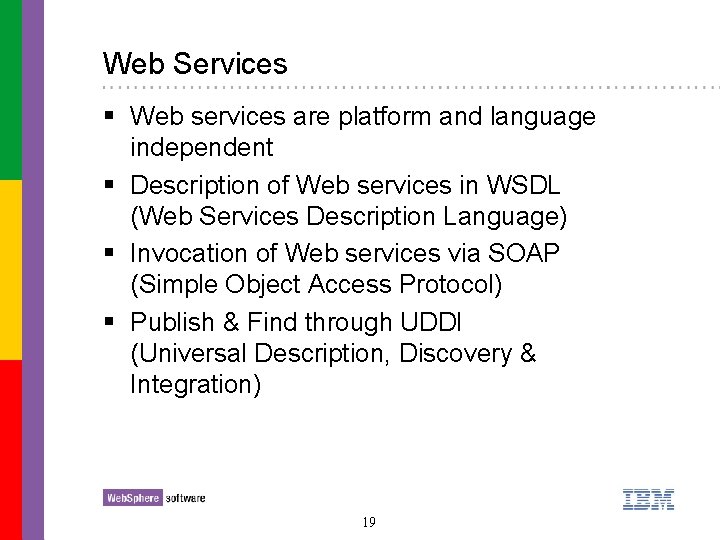 Web Services

▪ Web services are platform and language independent

▪ Description of Web services in WSDL (Web Services Description Language)

▪ Invocation of Web services via SOAP (Simple Object Access Protocol)

▪ Publish & Find through UDDI (Universal Description, Discovery & Integration)

WebSphere software

IBM

19